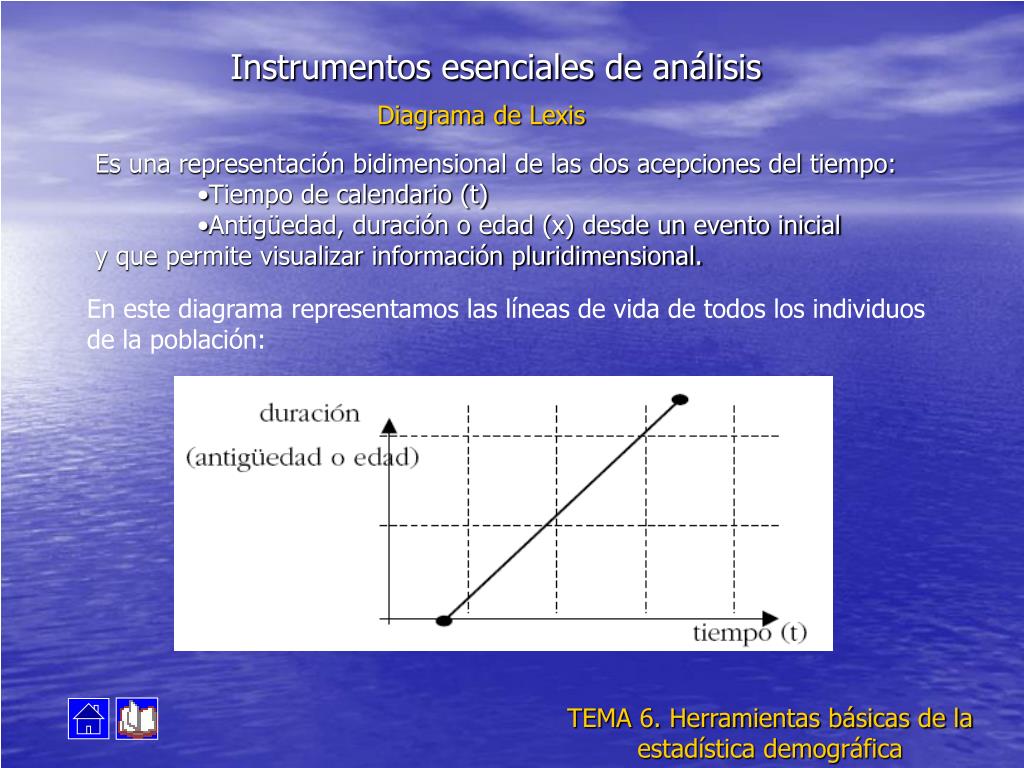 Instrumentos esenciales de análisis

Diagrama de Lexis

Es una representación bidimensional de las dos acepciones del tiempo:
•Tiempo de calendario (t)
•Antigüedad, duración o edad (x) desde un evento inicial
y que permite visualizar información pluridimensional.

En este diagrama representamos las líneas de vida de todos los individuos de la población:

duración
(antigüedad o edad)
tiempo (t)

TEMA 6. Herramientas básicas de la estadística demográfica